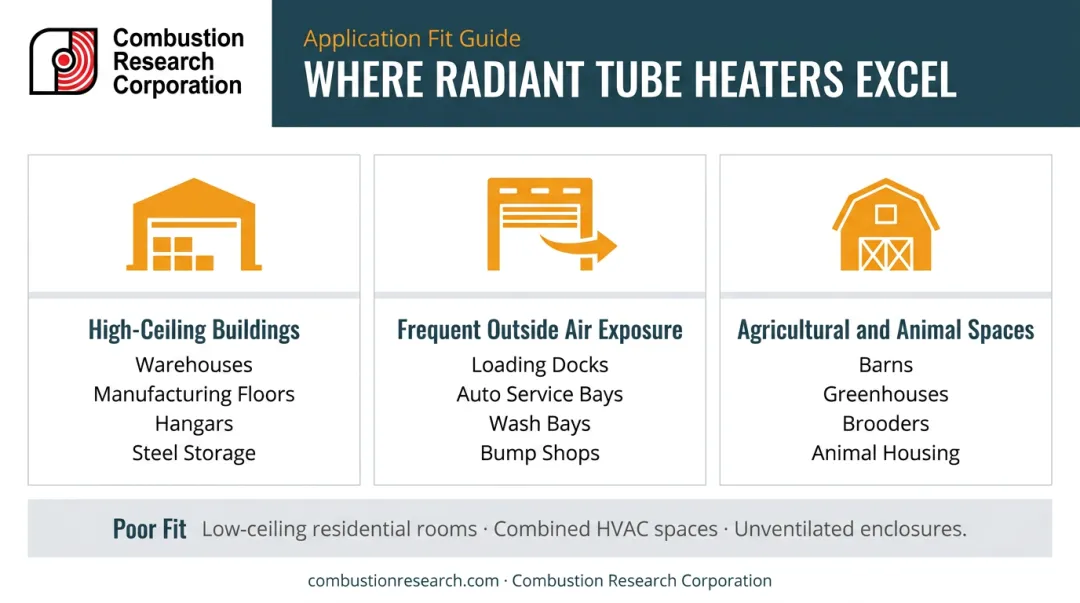 Combustion Research Corporation

Application Fit Guide

WHERE RADIANT TUBE HEATERS EXCEL

High-Ceiling Buildings
Warehouses
Manufacturing Floors
Hangars
Steel Storage

Frequent Outside Air Exposure
Loading Docks
Auto Service Bays
Wash Bays
Bump Shops

Agricultural and Animal Spaces
Barns
Greenhouses
Brooders
Animal Housing

Poor Fit Low-ceiling residential rooms · Combined HVAC spaces · Unventilated enclosures.

combustionresearch.com · Combustion Research Corporation